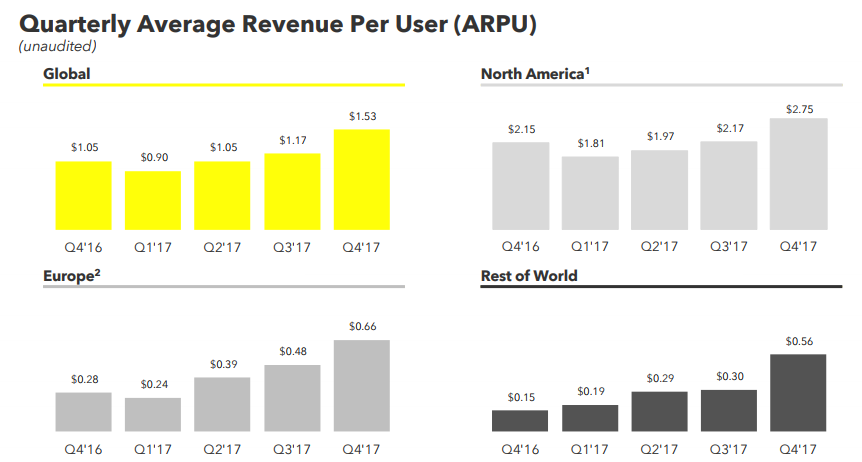 Quarterly Average Revenue Per User (ARPU)
(unaudited)

Global

$1.05 $0.90 $1.05 $1.17 $1.53

Q4'16 Q1'17 Q2'17 Q3'17 Q4'17

North America$^1$

$2.15 $1.81 $1.97 $2.17 $2.75

Q4'16 Q1'17 Q2'17 Q3'17 Q4'17

Europe$^2$

$0.28 $0.24 $0.39 $0.48 $0.66

Q4'16 Q1'17 Q2'17 Q3'17 Q4'17

Rest of World

$0.15 $0.19 $0.29 $0.30 $0.56

Q4'16 Q1'17 Q2'17 Q3'17 Q4'17